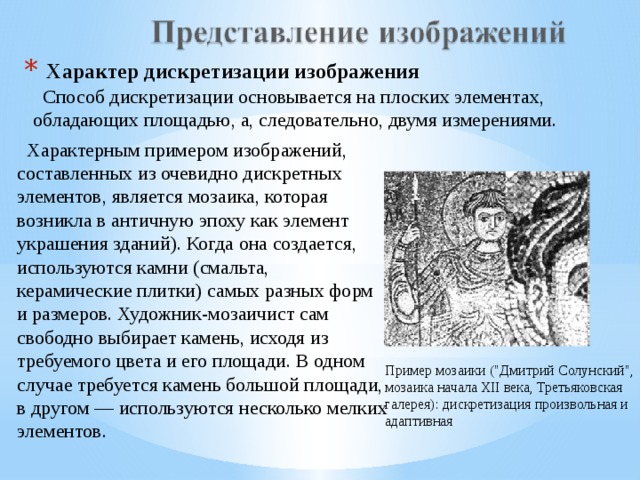 Представление изображений

* Характер дискретизации изображения

Способ дискретизации основывается на плоских элементах, обладающих площадью, а, следовательно, двумя измерениями.

Характерным примером изображений, составленных из очевидно дискретных элементов, является мозаика, которая возникла в античную эпоху как элемент украшения зданий). Когда она создается, используются камни (смальта, керамические плитки) самых разных форм и размеров. Художник-мозаичист сам свободно выбирает камень, исходя из требуемого цвета и его площади. В одном случае требуется камень большой площади, в другом — используются несколько мелких элементов.

Пример мозаики ("Дмитрий Солунский", мозаика начала XII века, Третьяковская галерея): дискретизация произвольная и адаптивная